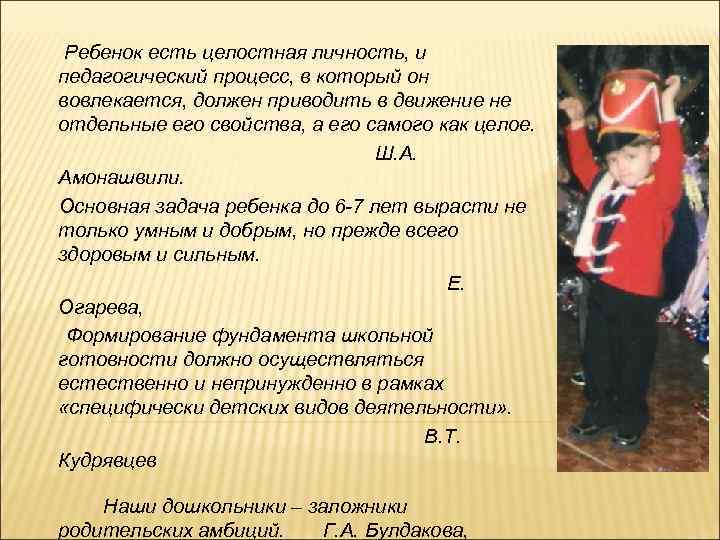 Ребенок есть целостная личность, и педагогический процесс, в который он вовлекается, должен приводить в движение не отдельные его свойства, а его самого как целое.

Ш.А. Амонашвили.

Основная задача ребенка до 6-7 лет вырасти не только умным и добрым, но прежде всего здоровым и сильным.

Е. Огарева,

Формирование фундамента школьной готовности должно осуществляться естественно и непринужденно в рамках «специфически детских видов деятельности».

В.Т. Кудрявцев

Наши дошкольники – заложники родительских амбиций. Г.А. Булдакова,